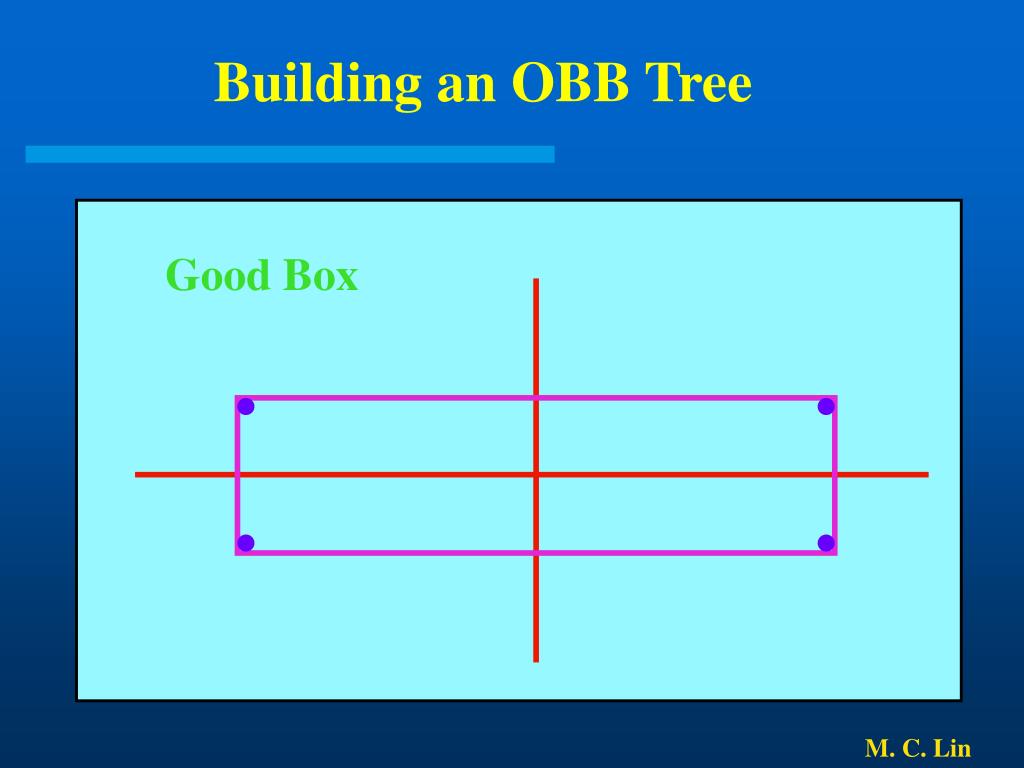 Building an OBB Tree

Good Box

M. C. Lin